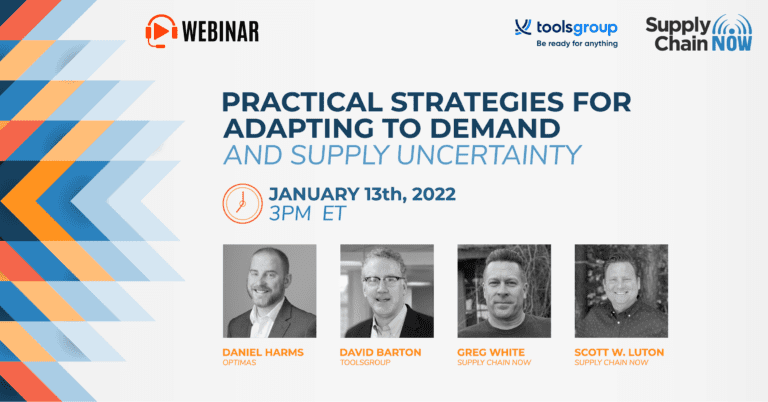 WEBINAR

toolsgroup
Be ready for anything

Supply Chain NOW

PRACTICAL STRATEGIES FOR ADAPTING TO DEMAND AND SUPPLY UNCERTAINTY

JANUARY 13th, 2022
3PM ET

DANIEL HARMS
OPTIMAS

DAVID BARTON
TOOLSGROUP

GREG WHITE
SUPPLY CHAIN NOW

SCOTT W. LUTON
SUPPLY CHAIN NOW